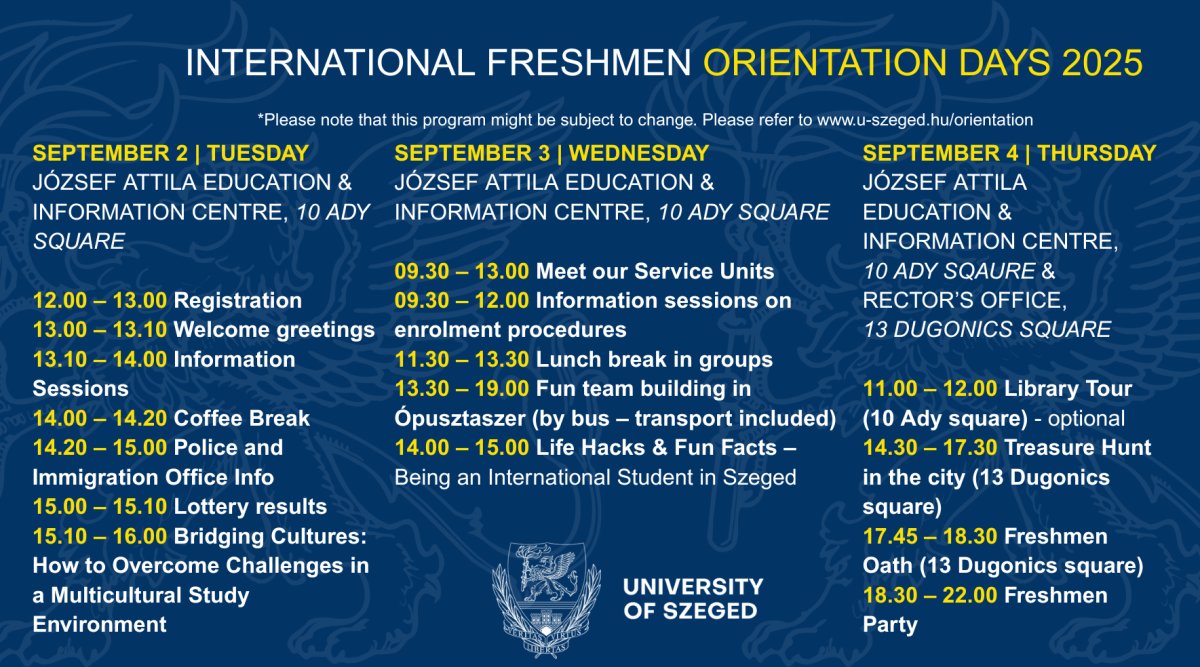 INTERNATIONAL FRESHMEN ORIENTATION DAYS 2025

*Please note that this program might be subject to change. Please refer to www.u-szeged.hu/orientation

SEPTEMBER 2 | TUESDAY
JÓZSEF ATTILA EDUCATION & INFORMATION CENTRE, 10 ADY SQUARE

12.00 – 13.00 Registration
13.00 – 13.10 Welcome greetings
13.10 – 14.00 Information Sessions
14.00 – 14.20 Coffee Break
14.20 – 15.00 Police and Immigration Office Info
15.00 – 15.10 Lottery results
15.10 – 16.00 Bridging Cultures: How to Overcome Challenges in a Multicultural Study Environment

SEPTEMBER 3 | WEDNESDAY
JÓZSEF ATTILA EDUCATION & INFORMATION CENTRE, 10 ADY SQUARE

09.30 – 13.00 Meet our Service Units
09.30 – 12.00 Information sessions on enrolment procedures
11.30 – 13.30 Lunch break in groups
13.30 – 19.00 Fun team building in Ópusztaszer (by bus – transport included)
14.00 – 15.00 Life Hacks & Fun Facts – Being an International Student in Szeged

SEPTEMBER 4 | THURSDAY
JÓZSEF ATTILA EDUCATION & INFORMATION CENTRE, 10 ADY SQAURE & RECTOR'S OFFICE, 13 DUGONICS SQUARE

11.00 – 12.00 Library Tour (10 Ady square) - optional
14.30 – 17.30 Treasure Hunt in the city (13 Dugonics square)
17.45 – 18.30 Freshmen Oath (13 Dugonics square)
18.30 – 22.00 Freshmen Party

VERITAS VIRTUS LIBERTAS
UNIVERSITY OF SZEGED